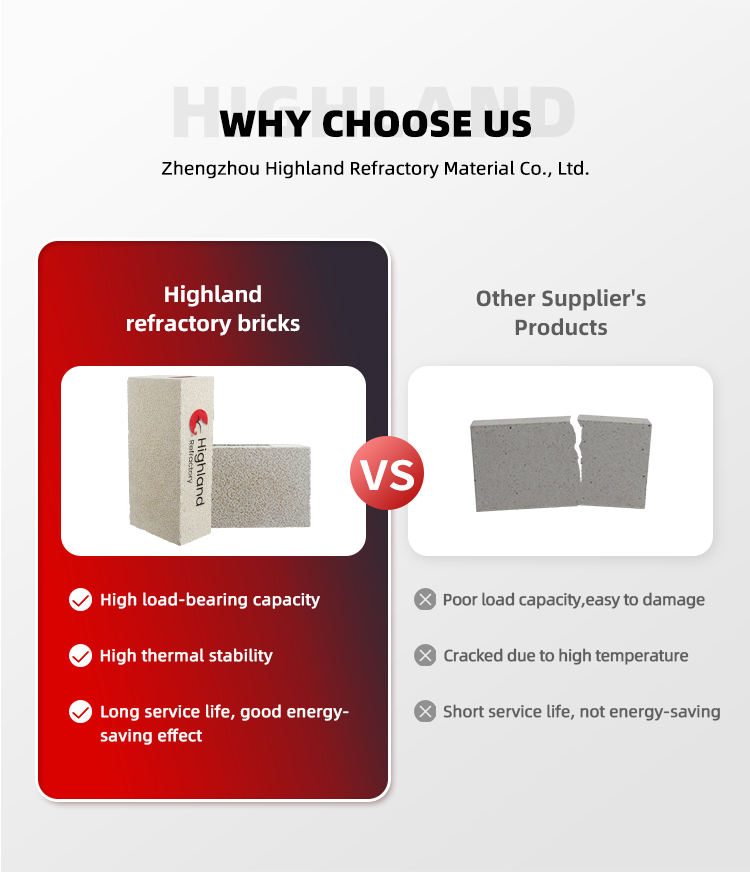 HIGHLAND
WHY CHOOSE US
Zhengzhou Highland Refractory Material Co., Ltd.

Highland refractory bricks

Highland Refractory

High load-bearing capacity

High thermal stability

Long service life, good energy-saving effect

VS

Other Supplier's Products

Poor load capacity,easy to damage

Cracked due to high temperature

Short service life, not energy-saving